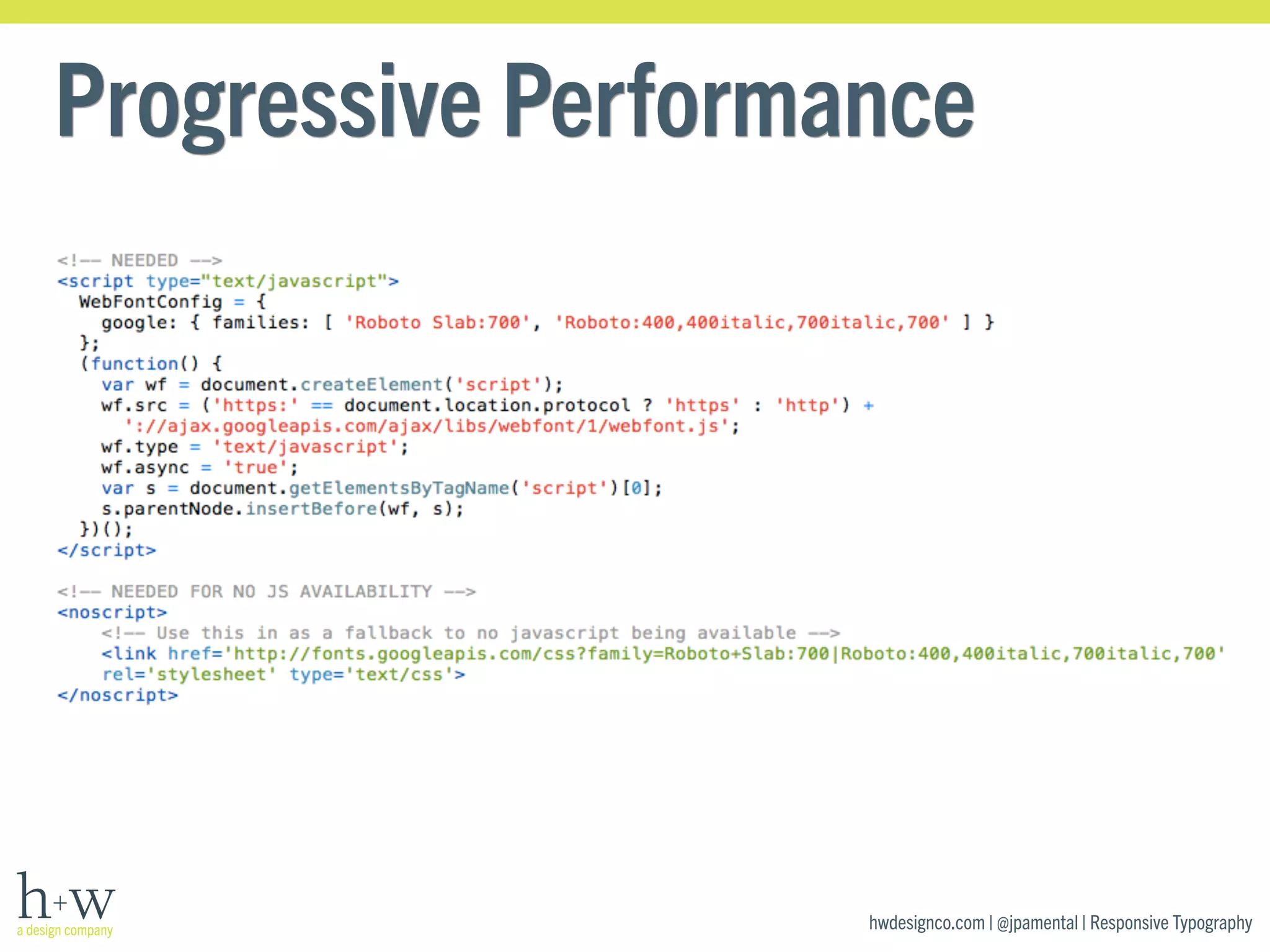 Progressive Performance

<!-- NEEDED -->
<script type="text/javascript">
  WebFontConfig = {
    google: { families: [ 'Roboto Slab:700', 'Roboto:400,400italic,700italic,700' ] }
  };
  (function() {
    var wf = document.createElement('script');
    wf.src = ('https:' == document.location.protocol ? 'https' : 'http') +
      '://ajax.googleapis.com/ajax/libs/webfont/1/webfont.js';
    wf.type = 'text/javascript';
    wf.async = 'true';
    var s = document.getElementsByTagName('script')[0];
    s.parentNode.insertBefore(wf, s);
  })();
</script>

<!-- NEEDED FOR NO JS AVAILABILITY -->
<noscript>
    <!-- Use this in as a fallback to no javascript being available -->
    <link href='http://fonts.googleapis.com/css?family=Roboto+Slab:700|Roboto:400,400italic,700italic,700'
    rel='stylesheet' type='text/css'>
</noscript>

h+w
a design company

hwdesignco.com | @jpamental | Responsive Typography